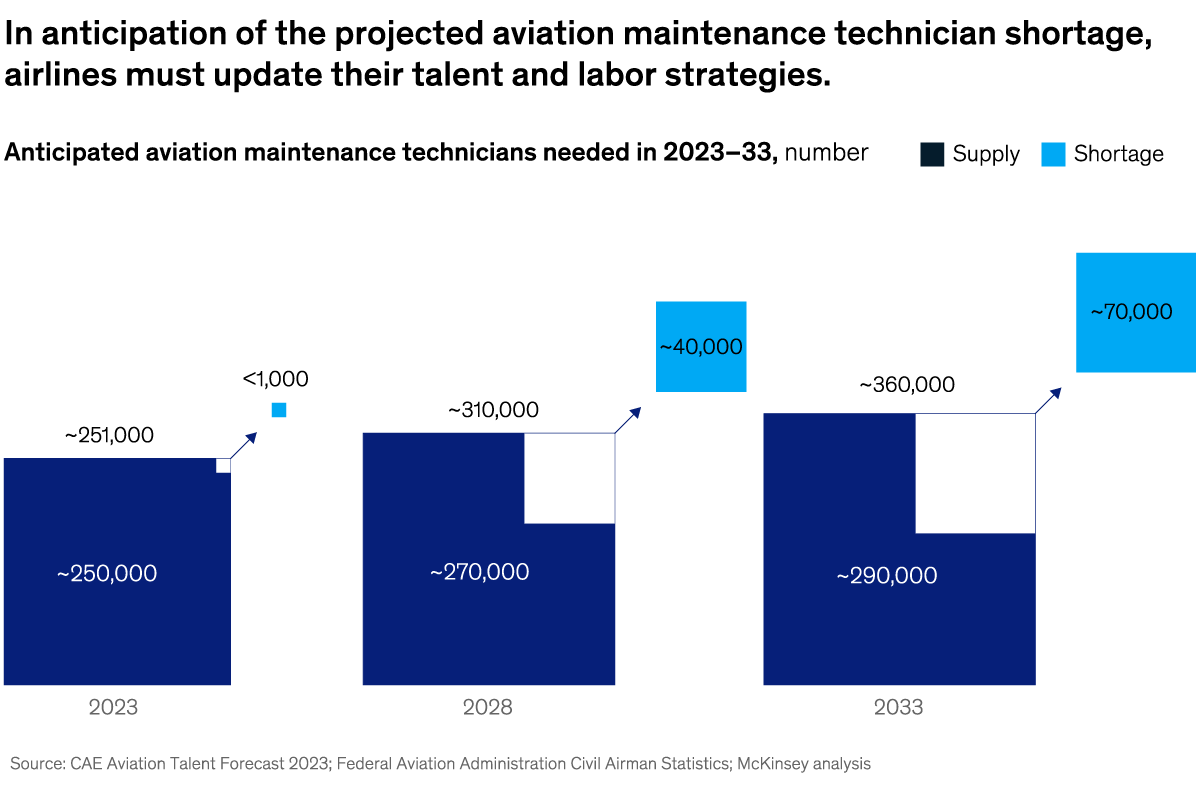 In anticipation of the projected aviation maintenance technician shortage, airlines must update their talent and labor strategies.

Anticipated aviation maintenance technicians needed in 2023–33, number

Supply Shortage

~251,000

<1,000

~250,000

2023

~310,000

~40,000

~270,000

2028

~360,000

~70,000

~290,000

2033

Source: CAE Aviation Talent Forecast 2023; Federal Aviation Administration Civil Airman Statistics; McKinsey analysis